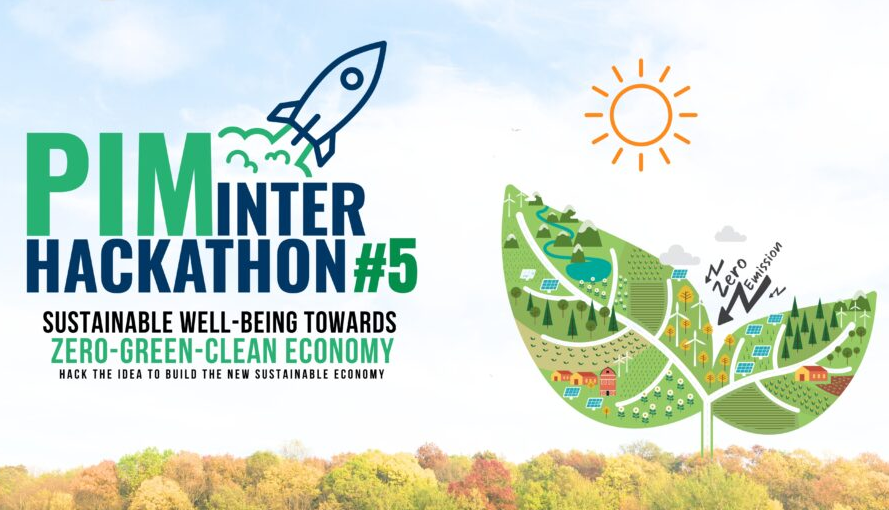 PIM INTER HACKATHON #5

SUSTAINABLE WELL-BEING TOWARDS
ZERO-GREEN-CLEAN ECONOMY
HACK THE IDEA TO BUILD THE NEW SUSTAINABLE ECONOMY

Zero Emission